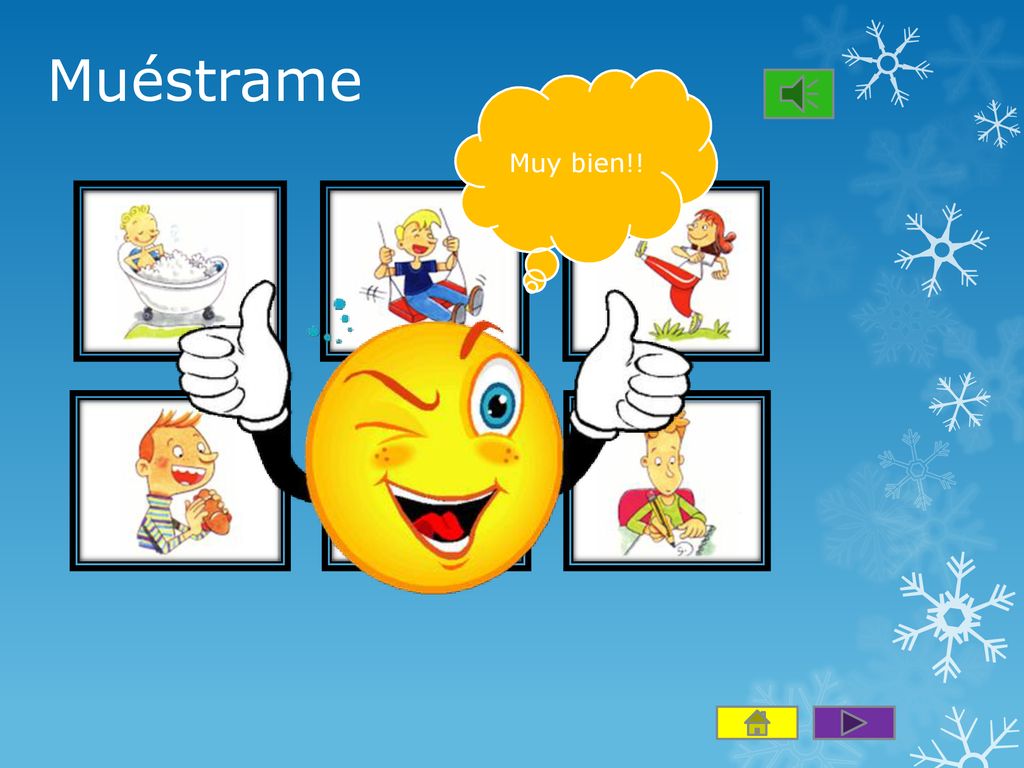 Muéstrame

Muy bien!!